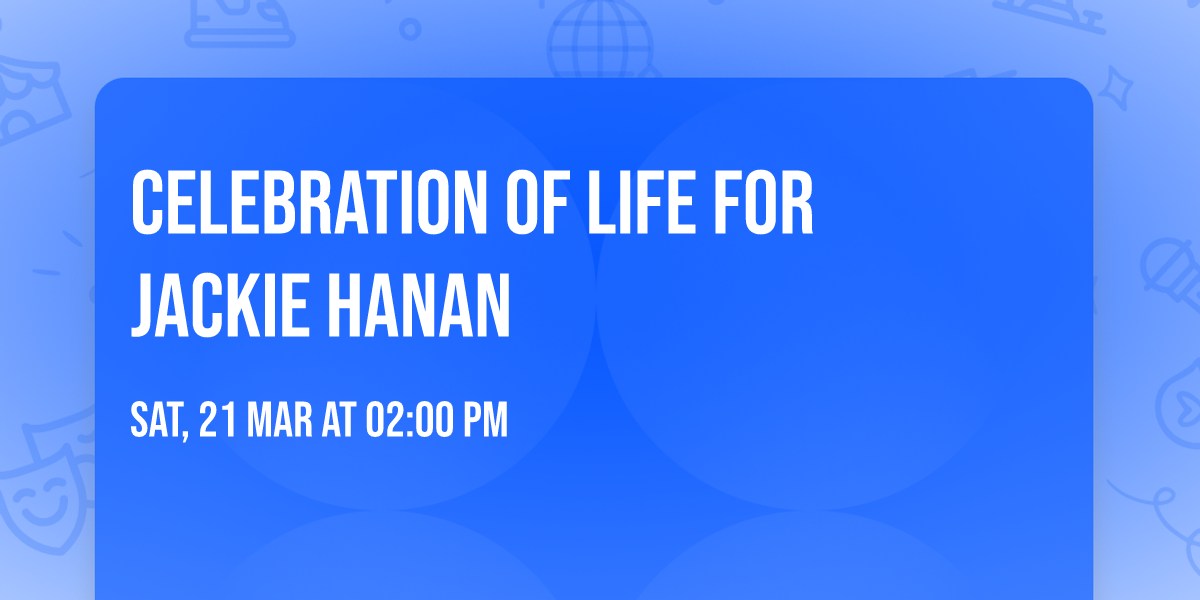 CELEBRATION OF LIFE FOR JACKIE HANAN

SAT, 21 MAR AT 02:00 PM